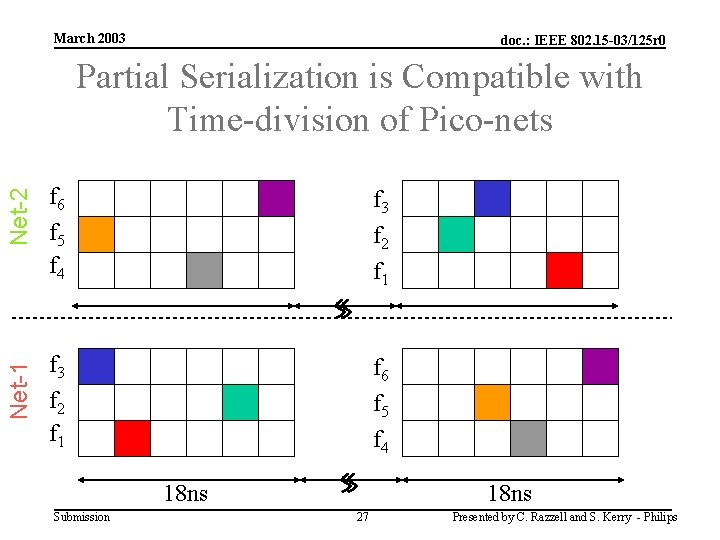 March 2003

doc.: IEEE 802.15-03/125r0

Partial Serialization is Compatible with Time-division of Pico-nets

Net-2

$f_6$
$f_5$
$f_4$

$f_3$
$f_2$
$f_1$

Net-1

$f_3$
$f_2$
$f_1$

$f_6$
$f_5$
$f_4$

18ns

18ns

Submission

27

Presented by C. Razzell and S. Kerry - Philips